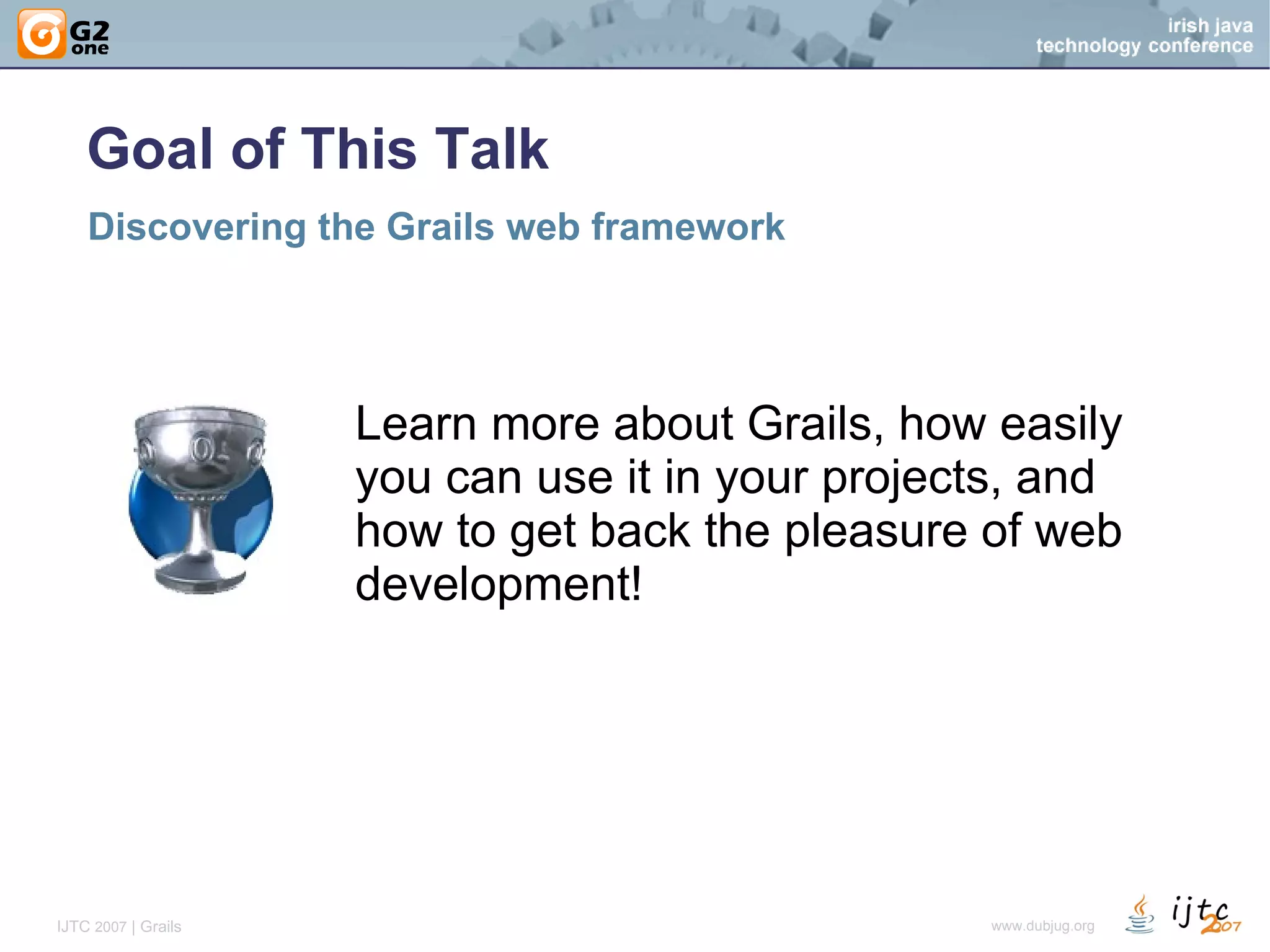 G2 one

irish java technology conference

Goal of This Talk

Discovering the Grails web framework

Learn more about Grails, how easily you can use it in your projects, and how to get back the pleasure of web development!

IJTC 2007 | Grails

www.dubjug.org

ijtc 2007